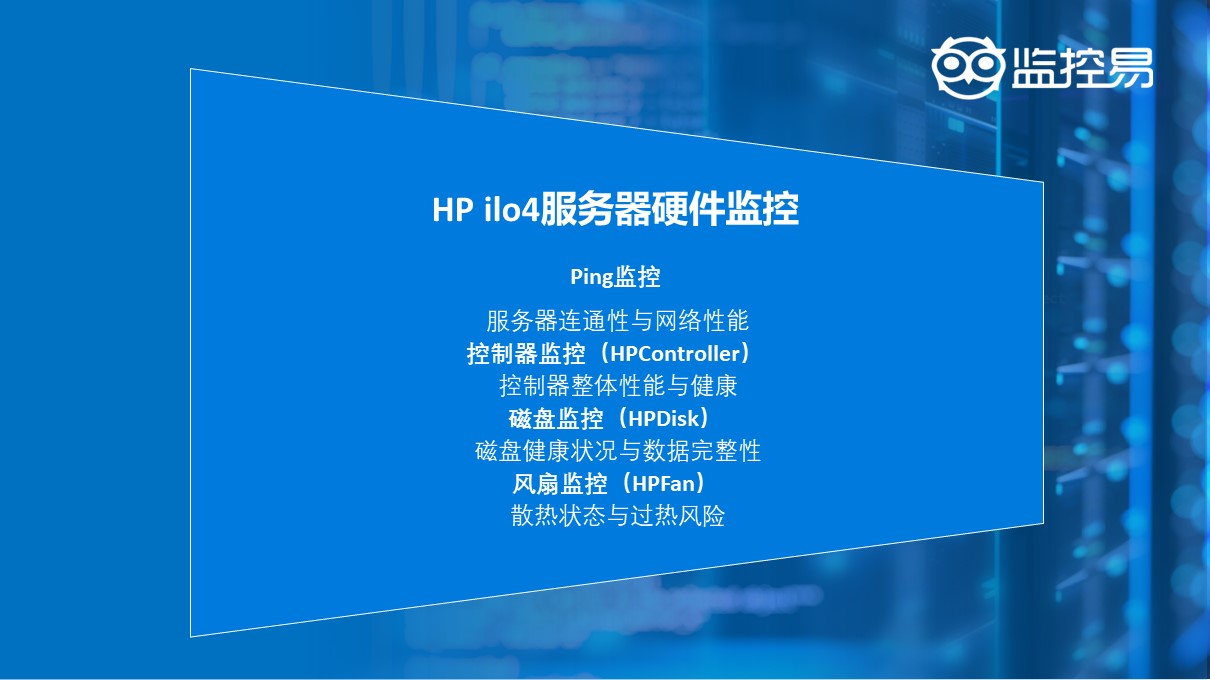 监控易

HP ilo4服务器硬件监控

Ping监控

服务器连通性与网络性能

控制器监控（HPController）

控制器整体性能与健康

磁盘监控（HPDisk）

磁盘健康状况与数据完整性

风扇监控（HPFan）

散热状态与过热风险